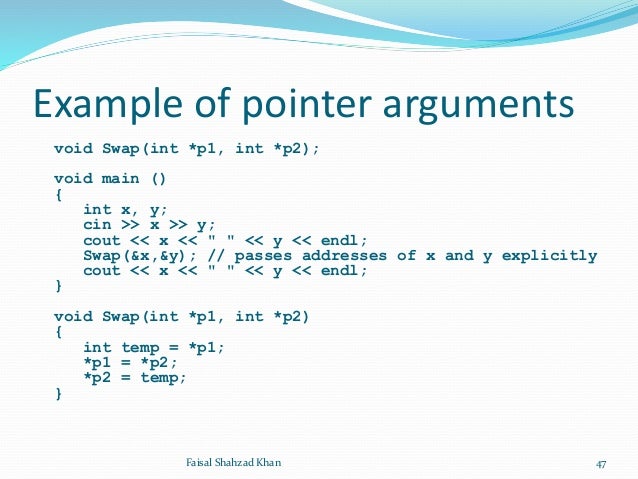 Example of pointer arguments

void Swap(int *p1, int *p2);

void main ()
{
int x, y;
cin >> x >> y;
cout << x << " " << y << endl;
Swap(&x,&y); // passes addresses of x and y explicitly
cout << x << " " << y << endl;
}

void Swap(int *p1, int *p2)
{
int temp = *p1;
*p1 = *p2;
*p2 = temp;
}

Faisal Shahzad Khan

47